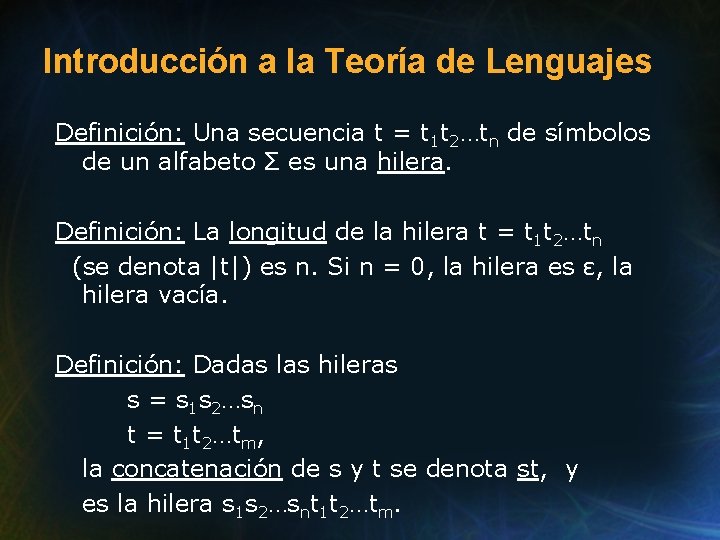 Introducción a la Teoría de Lenguajes

Definición: Una secuencia $t = t_1t_2…t_n$ de símbolos de un alfabeto $\Sigma$ es una hilera.

Definición: La longitud de la hilera $t = t_1t_2…t_n$ (se denota $|t|$) es n. Si $n = 0$, la hilera es $\varepsilon$, la hilera vacía.

Definición: Dadas las hileras
$s = s_1s_2…s_n$
$t = t_1t_2…t_m$,
la concatenación de s y t se denota st, y es la hilera $s_1s_2…s_nt_1t_2…t_m$.